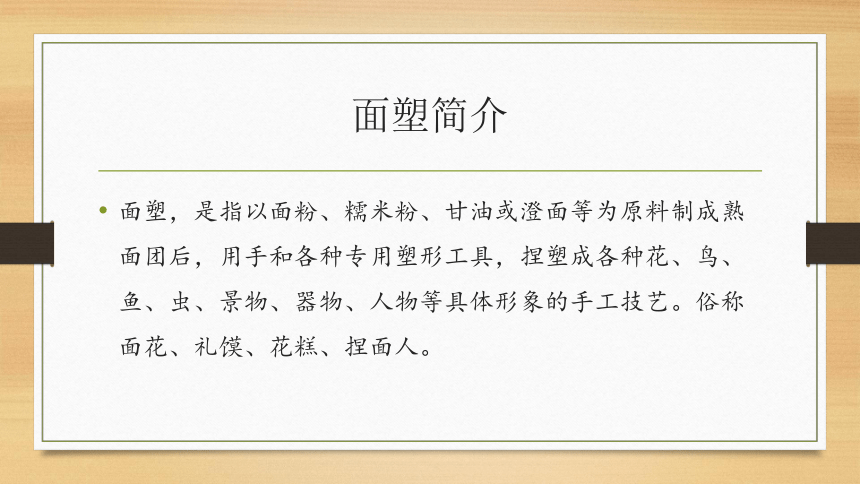 面塑简介

• 面塑，是指以面粉、糯米粉、甘油或澄面等为原料制成熟面团后，用手和各种专用塑形工具，捏塑成各种花、鸟、鱼、虫、景物、器物、人物等具体形象的手工技艺。俗称面花、礼馍、花糕、捏面人。